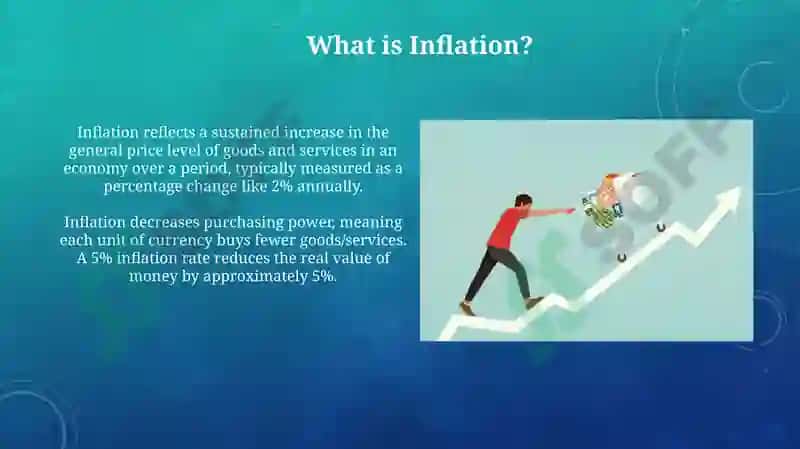 What is Inflation?

Inflation reflects a sustained increase in the general price level of goods and services in an economy over a period, typically measured as a percentage change like 2% annually.

Inflation decreases purchasing power, meaning each unit of currency buys fewer goods/services. A 5% inflation rate reduces the real value of money by approximately 5%.